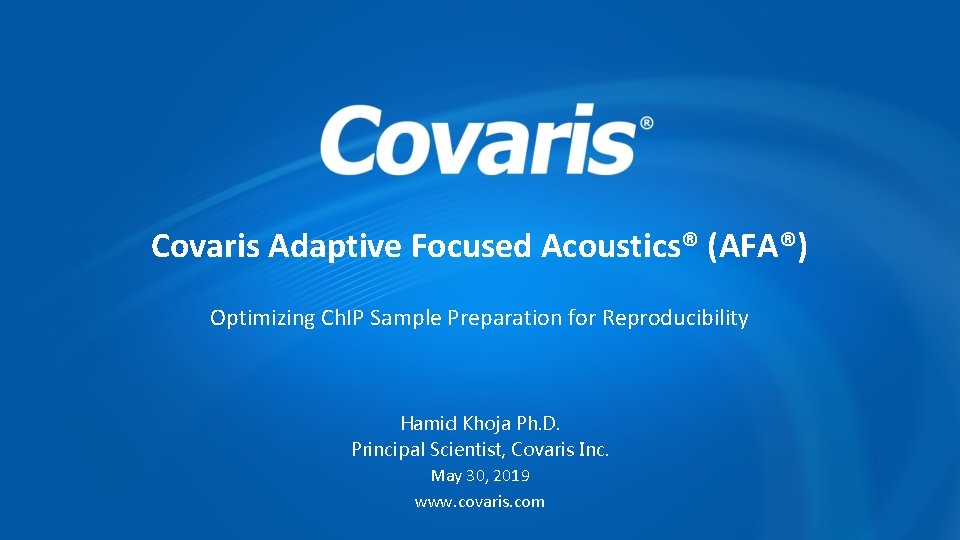 Covaris®

Covaris Adaptive Focused Acoustics® (AFA®)

Optimizing ChIP Sample Preparation for Reproducibility

Hamid Khoja Ph.D.
Principal Scientist, Covaris Inc.
May 30, 2019
www.covaris.com